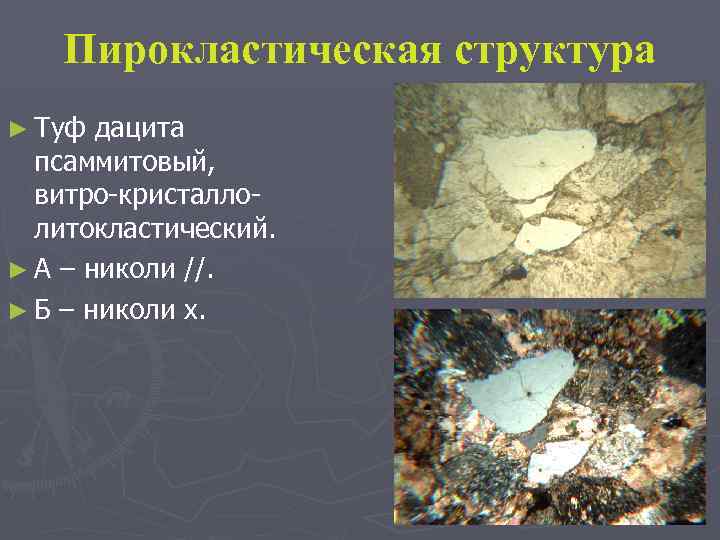 Пирокластическая структура

► Туф дацита псаммитовый, витро-кристалло-литокластический.

► А – николи //.

► Б – николи х.